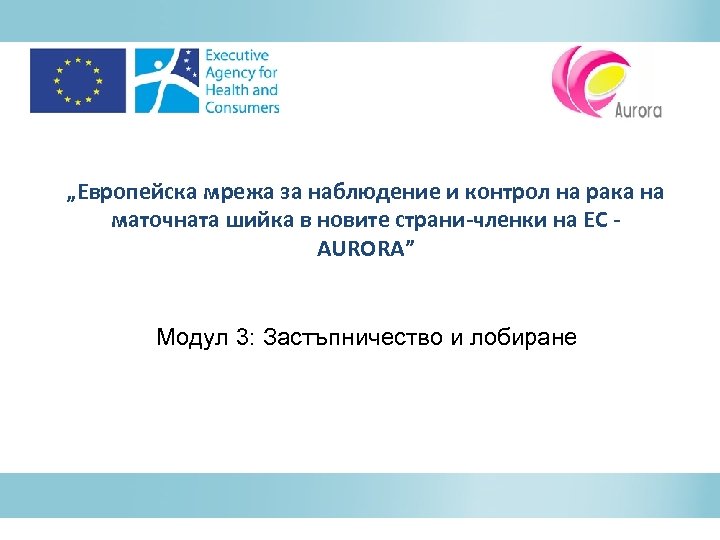 Executive Agency for Health and Consumers

Aurora

„Европейска мрежа за наблюдение и контрол на рака на маточната шийка в новите страни-членки на ЕС - AURORA”

Модул 3: Застъпничество и лобиране